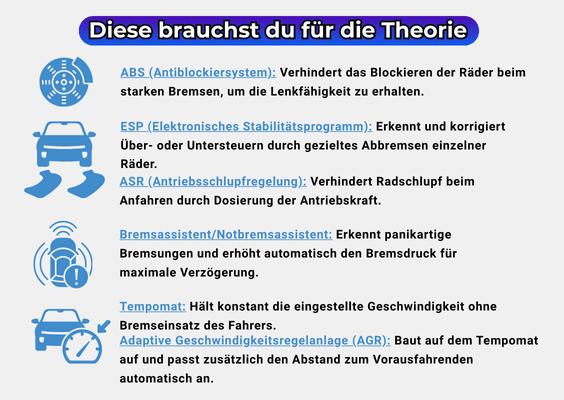 Diese brauchst du für die Theorie

ABS (Antiblockiersystem): Verhindert das Blockieren der Räder beim starken Bremsen, um die Lenkfähigkeit zu erhalten.

ESP (Elektronisches Stabilitätsprogramm): Erkennt und korrigiert Über- oder Untersteuern durch gezieltes Abbremsen einzelner Räder.

ASR (Antriebsschlupfregelung): Verhindert Radschlupf beim Anfahren durch Dosierung der Antriebskraft.

Bremsassistent/Notbremsassistent: Erkennt panikartige Bremsungen und erhöht automatisch den Bremsdruck für maximale Verzögerung.

Tempomat: Hält konstant die eingestellte Geschwindigkeit ohne Bremseinsatz des Fahrers.

Adaptive Geschwindigkeitsregelanlage (AGR): Baut auf dem Tempomat auf und passt zusätzlich den Abstand zum Vorausfahrenden automatisch an.